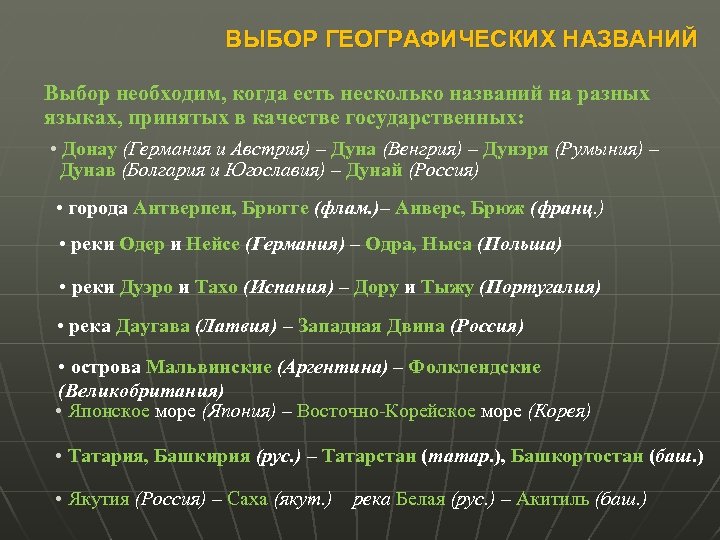 ВЫБОР ГЕОГРАФИЧЕСКИХ НАЗВАНИЙ

Выбор необходим, когда есть несколько названий на разных языках, принятых в качестве государственных:

• Донау (Германия и Австрия) – Дуна (Венгрия) – Дунэря (Румыния) – Дунав (Болгария и Югославия) – Дунай (Россия)

• города Антверпен, Брюгге (флам.)– Анверс, Брюж (франц.)

• реки Одер и Нейсе (Германия) – Одра, Ныса (Польша)

• реки Дуэро и Тахо (Испания) – Дору и Тыжу (Португалия)

• река Даугава (Латвия) – Западная Двина (Россия)

• острова Мальвинские (Аргентина) – Фолклендские (Великобритания)

• Японское море (Япония) – Восточно-Корейское море (Корея)

• Татария, Башкирия (рус.) – Татарстан (татар.), Башкортостан (баш.)

• Якутия (Россия) – Саха (якут.) река Белая (рус.) – Акитиль (баш.)